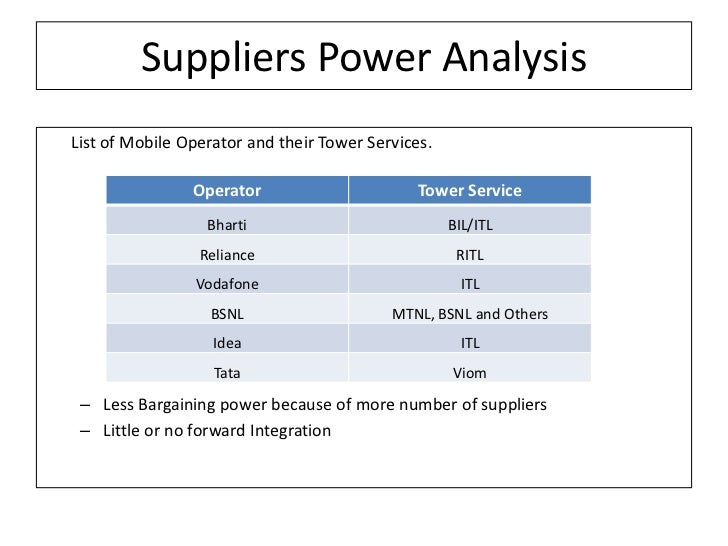 Suppliers Power Analysis

List of Mobile Operator and their Tower Services.

| Operator | Tower Service |
|---|---|
| Bharti | BIL/ITL |
| Reliance | RITL |
| Vodafone | ITL |
| BSNL | MTNL, BSNL and Others |
| Idea | ITL |
| Tata | Viom |

– Less Bargaining power because of more number of suppliers
– Little or no forward Integration